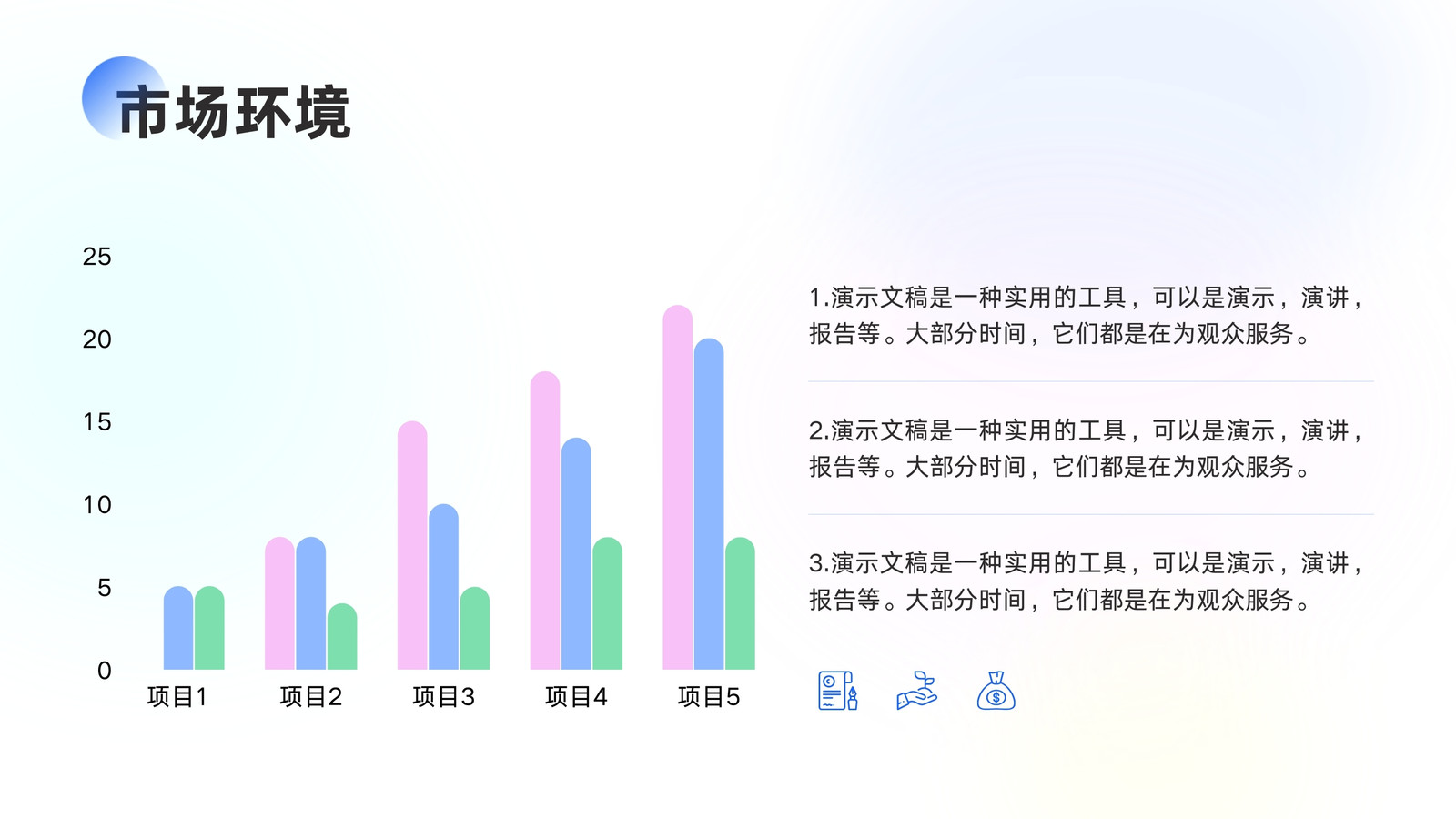 市场环境

25

20

15

10

5

0

项目1

项目2

项目3

项目4

项目5

1.演示文稿是一种实用的工具，可以是演示，演讲，报告等。大部分时间，它们都是在为观众服务。

2.演示文稿是一种实用的工具，可以是演示，演讲，报告等。大部分时间，它们都是在为观众服务。

3.演示文稿是一种实用的工具，可以是演示，演讲，报告等。大部分时间，它们都是在为观众服务。